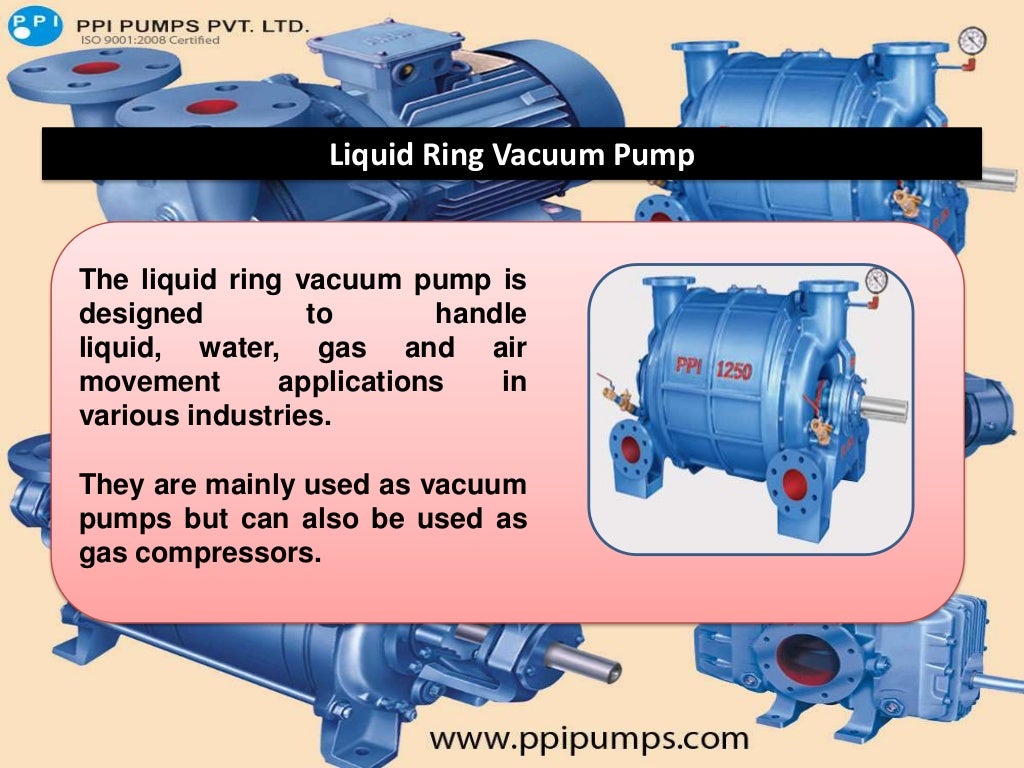 PPI PPI PUMPS PVT. LTD.
ISO 9001:2008 Certified

Liquid Ring Vacuum Pump

The liquid ring vacuum pump is designed to handle liquid, water, gas and air movement applications in various industries.

They are mainly used as vacuum pumps but can also be used as gas compressors.

PPI 1250

www.ppipumps.com